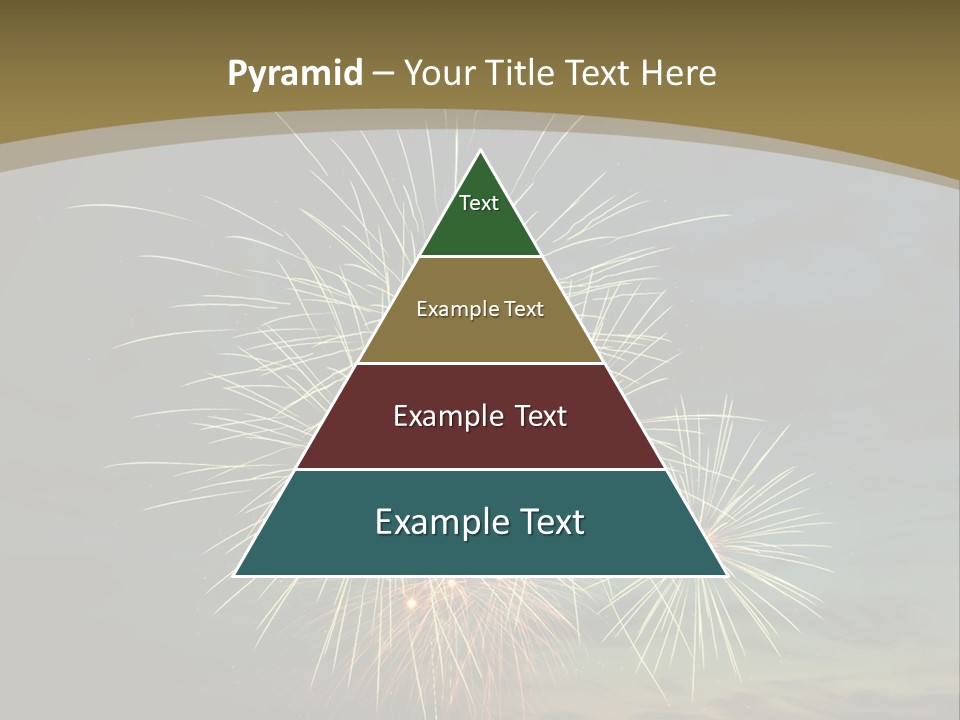 Pyramid – Your Title Text Here

Text

Example Text

Example Text

Example Text